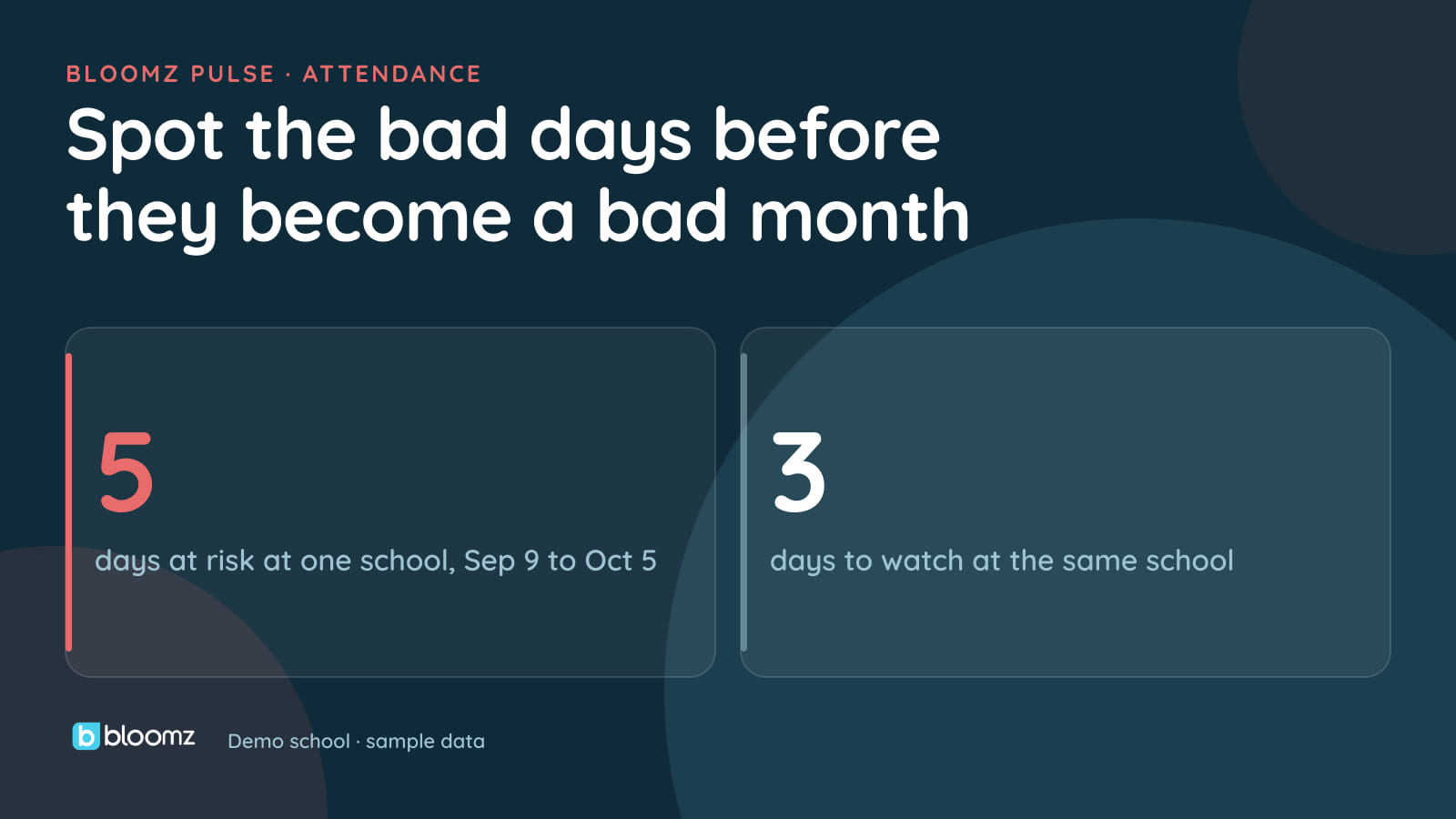 BLOOMZ PULSE · ATTENDANCE

Spot the bad days before they become a bad month

5

days at risk at one school, Sep 9 to Oct 5

3

days to watch at the same school

bloomz

Demo school · sample data